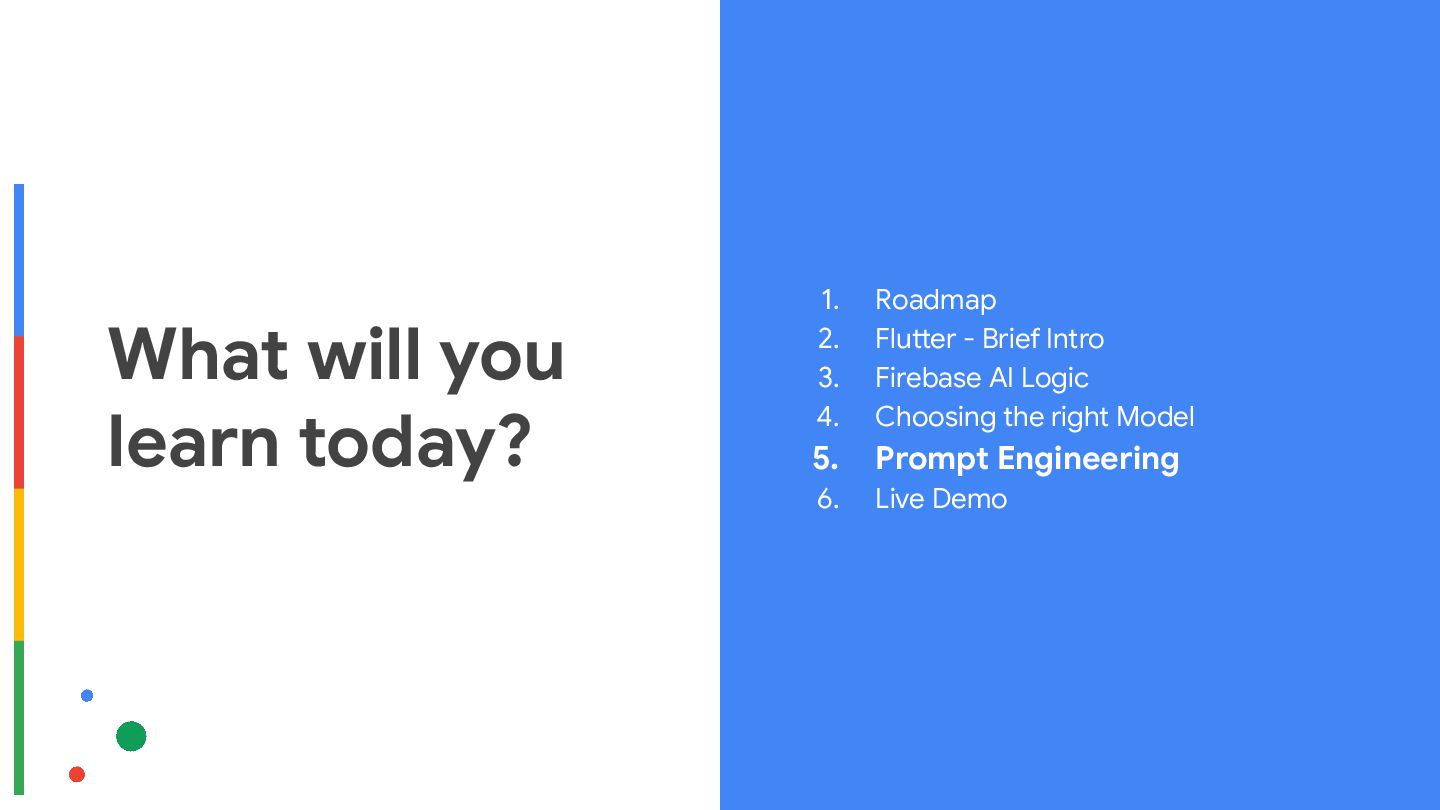 What will you learn today?

1. Roadmap
2. Flutter - Brief Intro
3. Firebase AI Logic
4. Choosing the right Model
5. Prompt Engineering
6. Live Demo